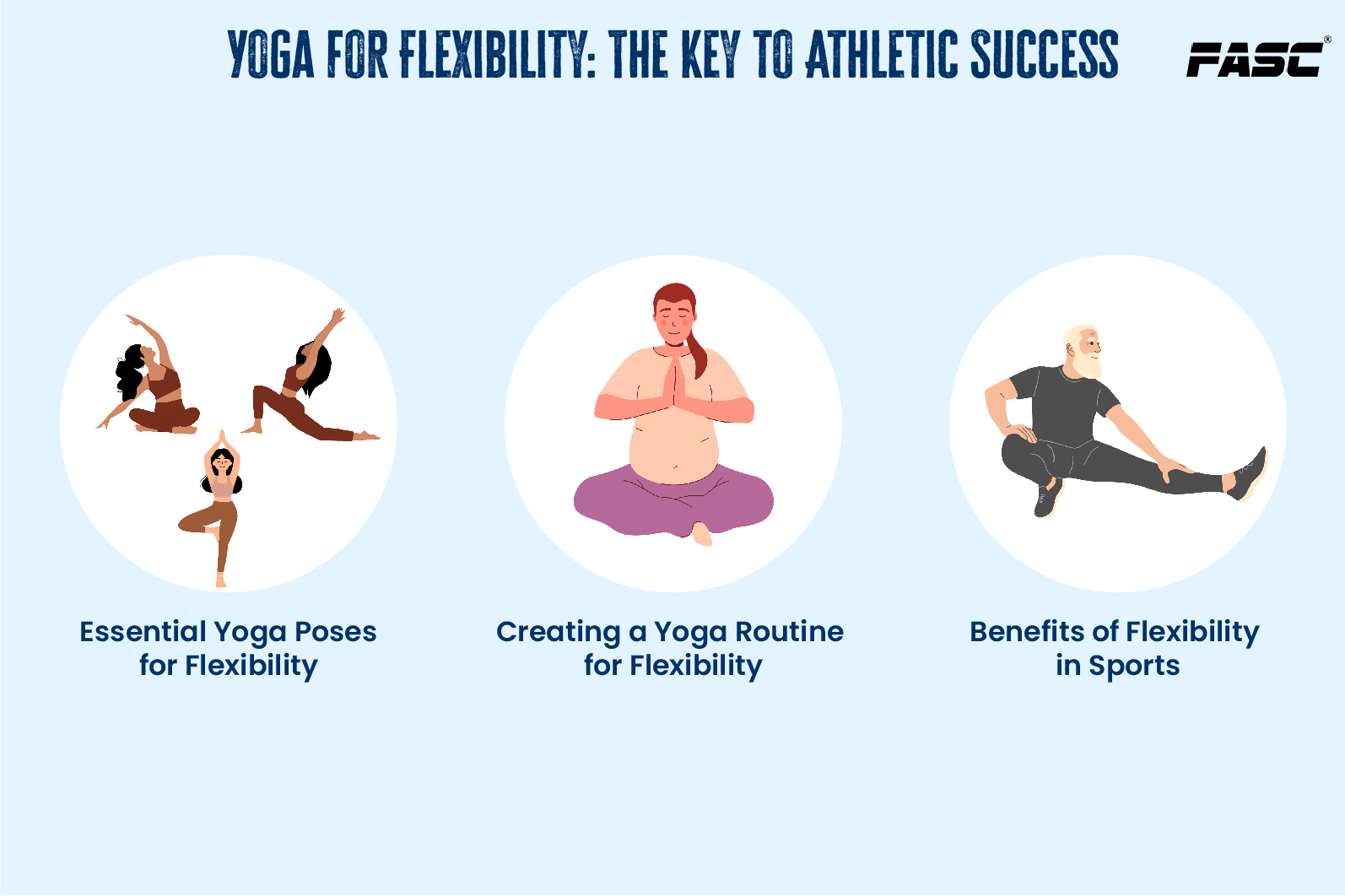 YOGA FOR FLEXIBILITY: THE KEY TO ATHLETIC SUCCESS

FASC®

Essential Yoga Poses for Flexibility

Creating a Yoga Routine for Flexibility

Benefits of Flexibility in Sports